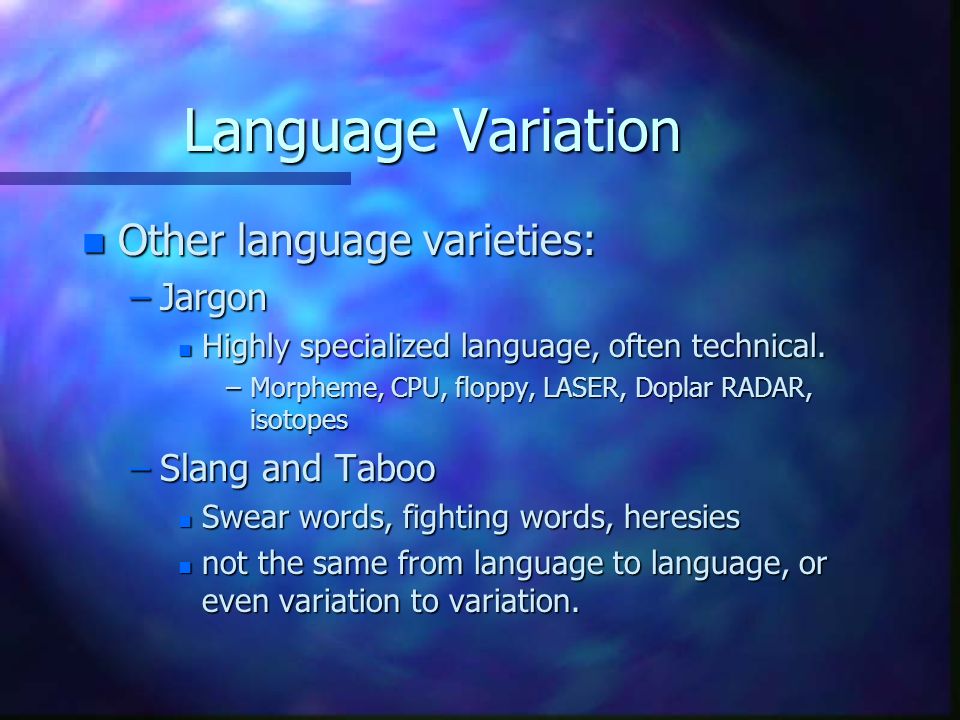 Language Variation

Other language varieties:

– Jargon

Highly specialized language, often technical.

– Morpheme, CPU, floppy, LASER, Doplar RADAR, isotopes

– Slang and Taboo

Swear words, fighting words, heresies

not the same from language to language, or even variation to variation.